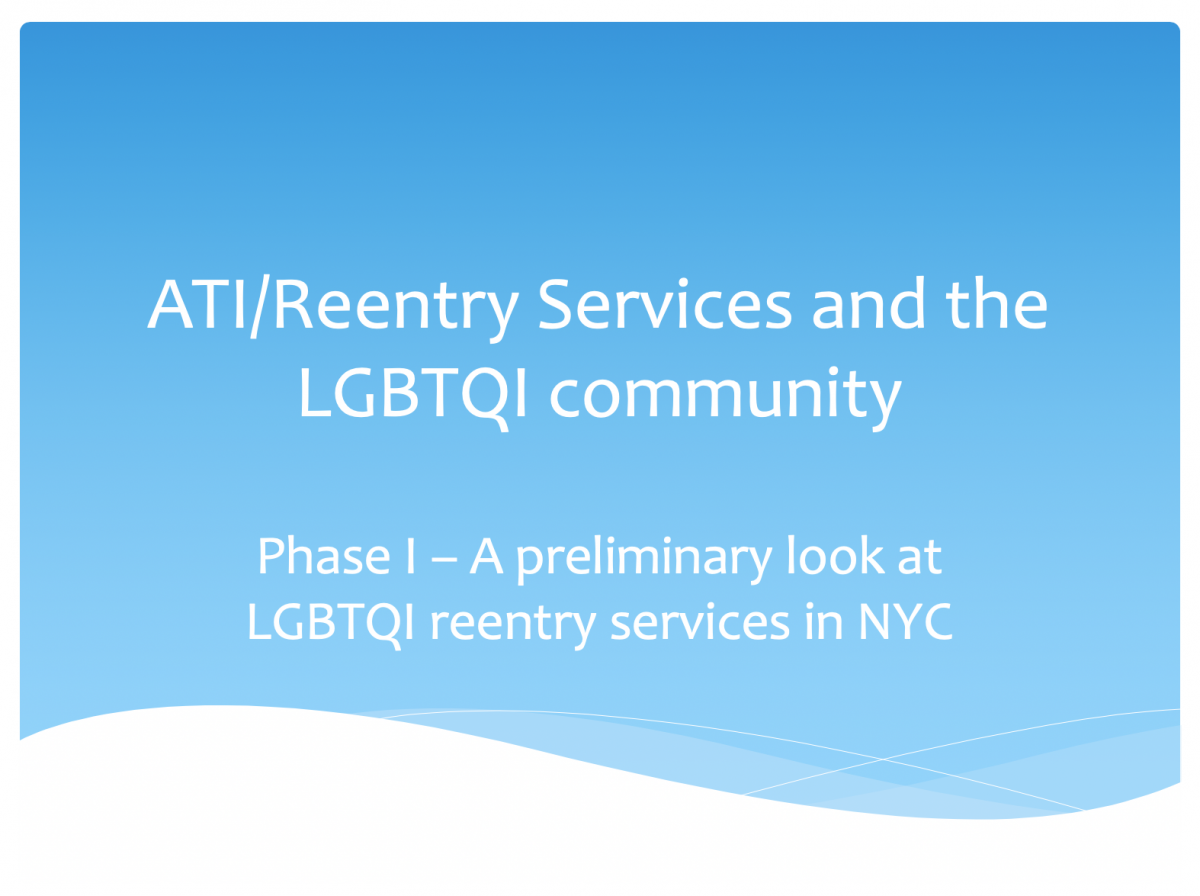 ATI/Reentry Services and the LGBTQI community

Phase I – A preliminary look at LGBTQI reentry services in NYC